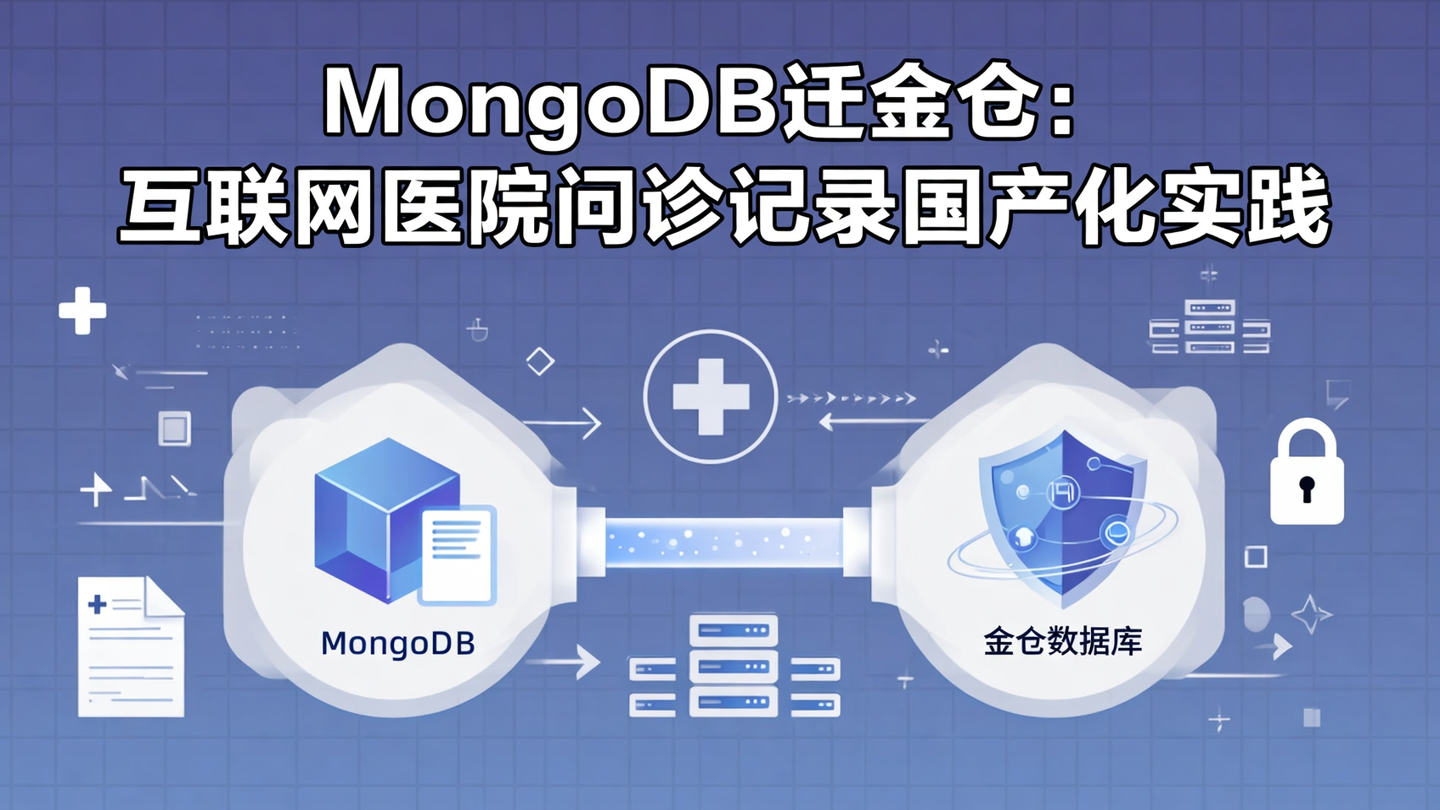 MongoDB迁金仓:
互联网医院问诊记录国产化实践

MongoDB

金仓数据库